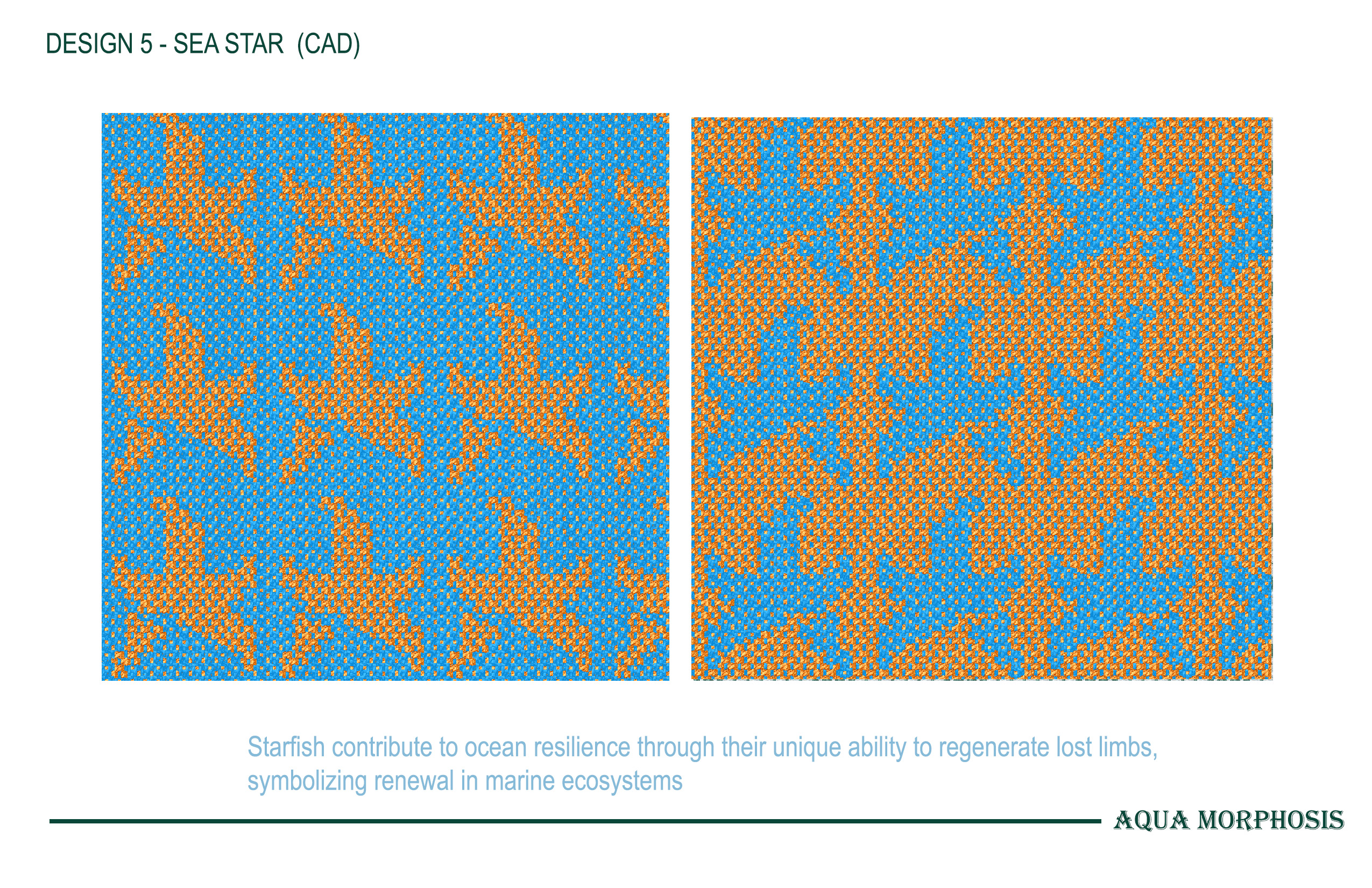 DESIGN 5 - SEA STAR (CAD)

Starfish contribute to ocean resilience through their unique ability to regenerate lost limbs, symbolizing renewal in marine ecosystems

AQUA MORPHOSIS